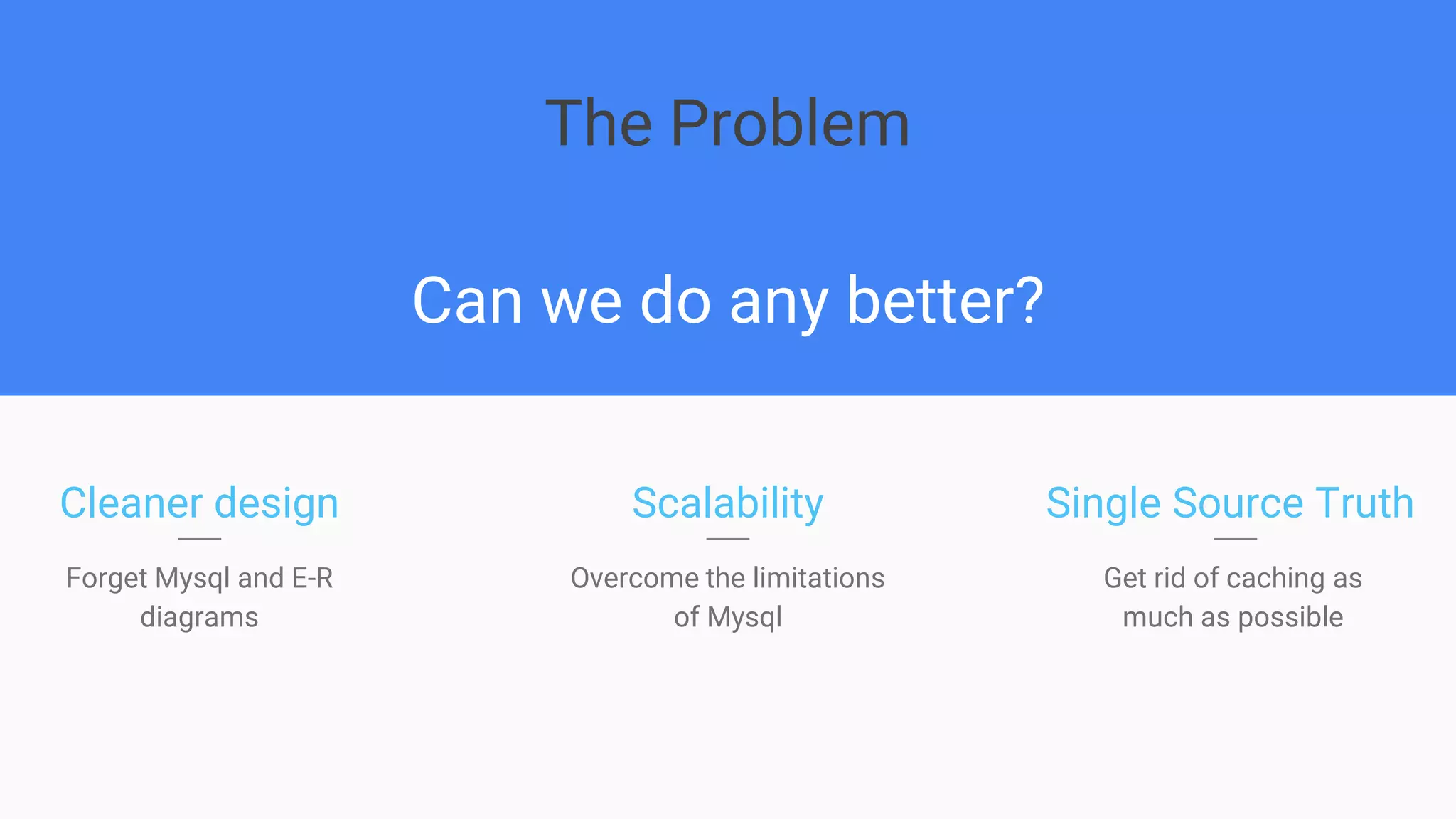 The Problem

Can we do any better?

Cleaner design

Forget Mysql and E-R diagrams

Scalability

Overcome the limitations of Mysql

Single Source Truth

Get rid of caching as much as possible